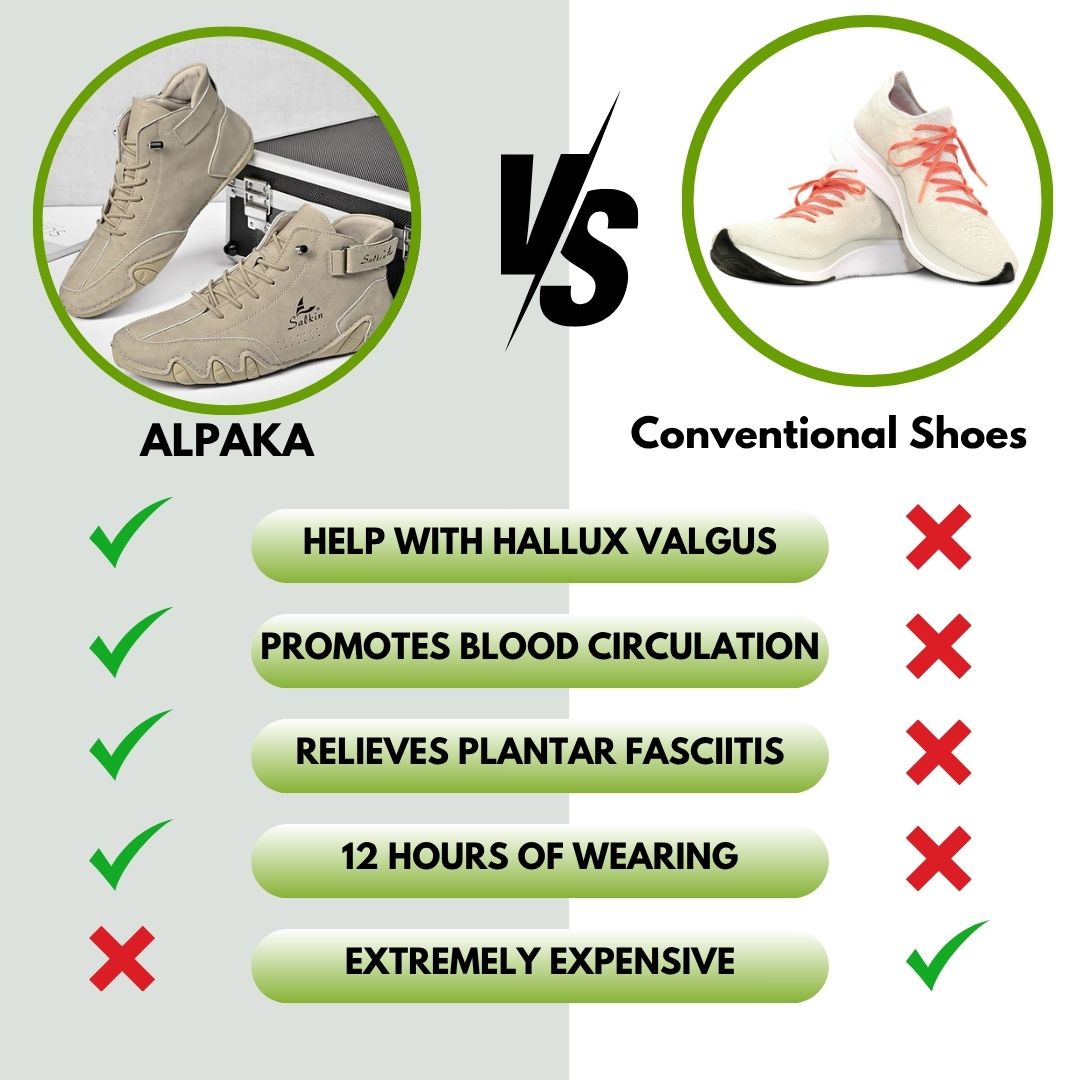 Salkin

Salkin

VS

ALPAKA

Conventional Shoes

HELP WITH HALLUX VALGUS

PROMOTES BLOOD CIRCULATION

RELIEVES PLANTAR FASCIITIS

12 HOURS OF WEARING

EXTREMELY EXPENSIVE